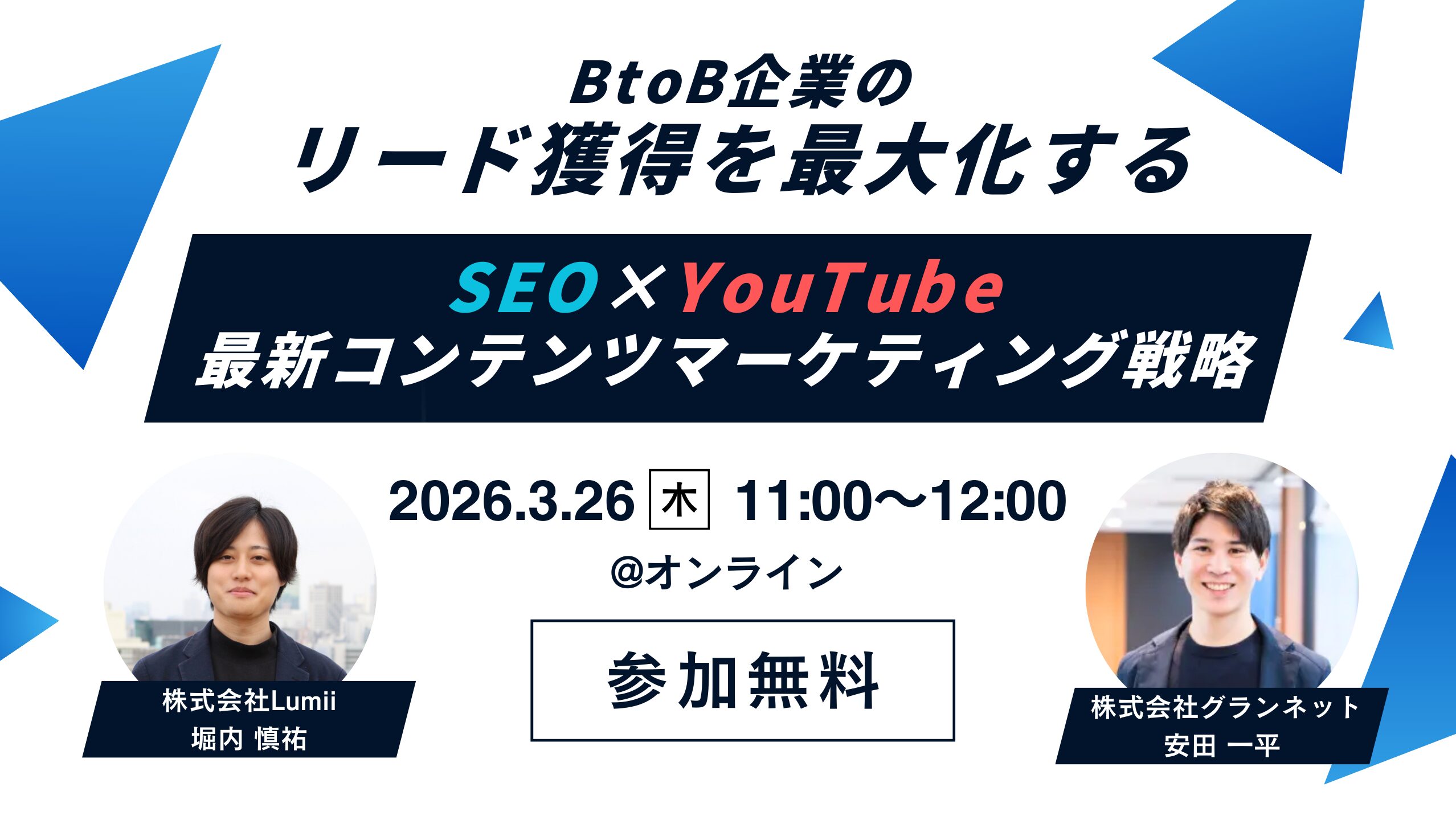 BtoB企業の
リード獲得を最大化する

SEO×YouTube
最新コンテンツマーケティング戦略

2026.3.26 木 11:00〜12:00
@オンライン

参加無料

株式会社Lumii
堀内 慎祐

株式会社グランネット
安田 一平